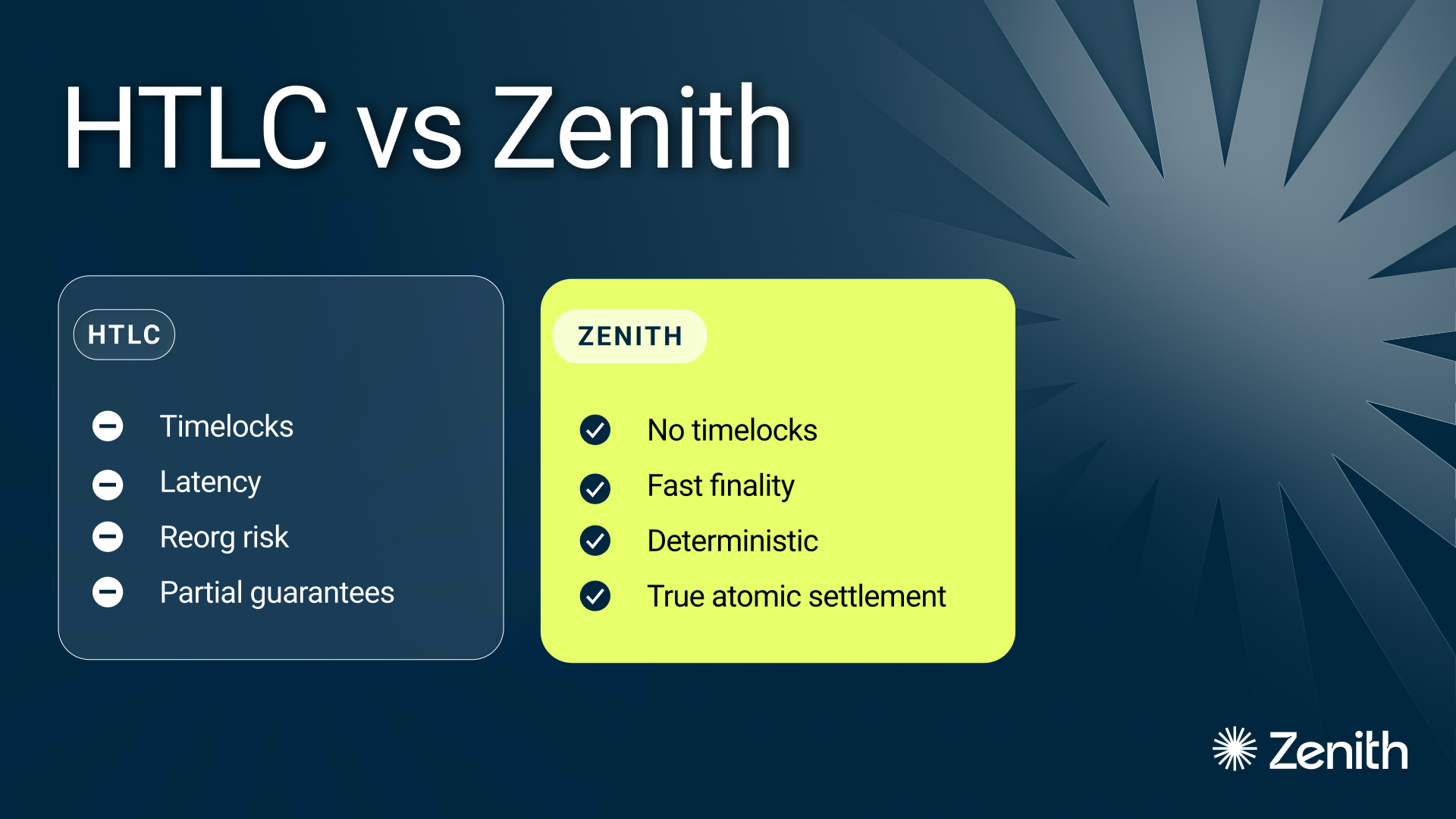 HTLC vs Zenith

HTLC

Timelocks
Latency
Reorg risk
Partial guarantees

ZENITH

No timelocks
Fast finality
Deterministic
True atomic settlement

Zenith